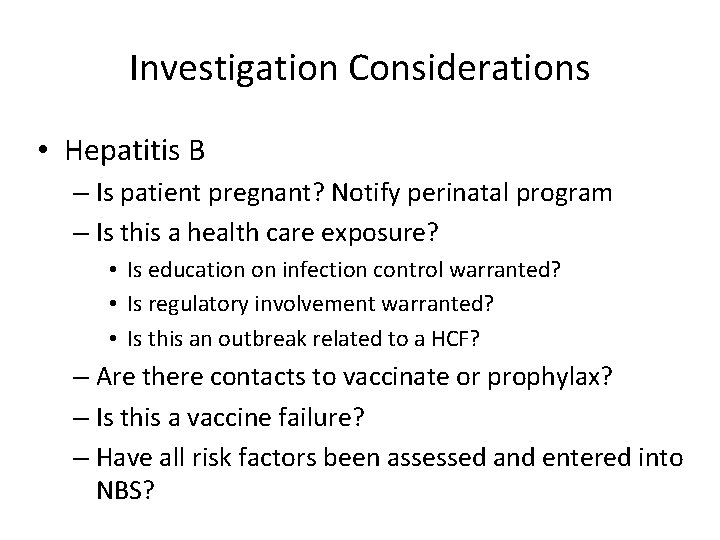 Investigation Considerations

• Hepatitis B
  – Is patient pregnant? Notify perinatal program
  – Is this a health care exposure?
    • Is education on infection control warranted?
    • Is regulatory involvement warranted?
    • Is this an outbreak related to a HCF?
  – Are there contacts to vaccinate or prophylax?
  – Is this a vaccine failure?
  – Have all risk factors been assessed and entered into NBS?